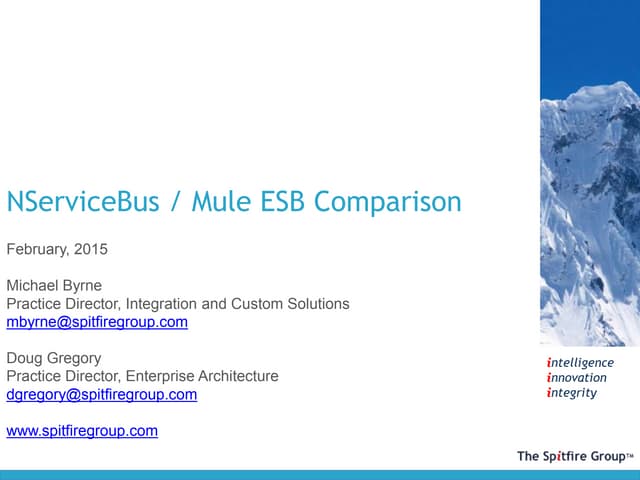 NServiceBus / Mule ESB Comparison

February, 2015

Michael Byrne
Practice Director, Integration and Custom Solutions
mbyrne@spitfiregroup.com

Doug Gregory
Practice Director, Enterprise Architecture
dgregory@spitfiregroup.com

www.spitfiregroup.com

intelligence
innovation
integrity

The Spitfire Group™